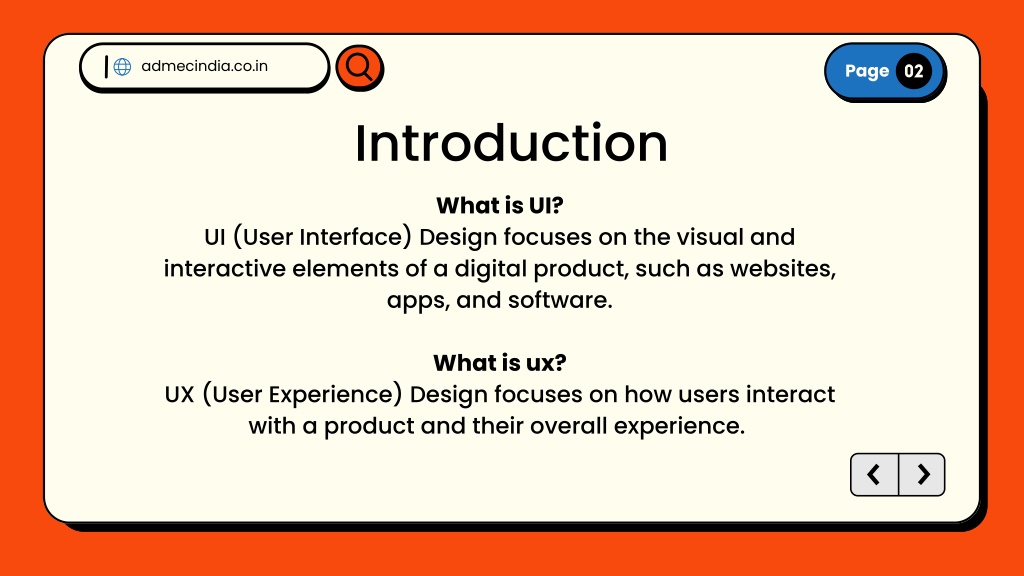 admecindia.co.in

Page 02

Introduction

What is UI?
UI (User Interface) Design focuses on the visual and interactive elements of a digital product, such as websites, apps, and software.

What is ux?
UX (User Experience) Design focuses on how users interact with a product and their overall experience.